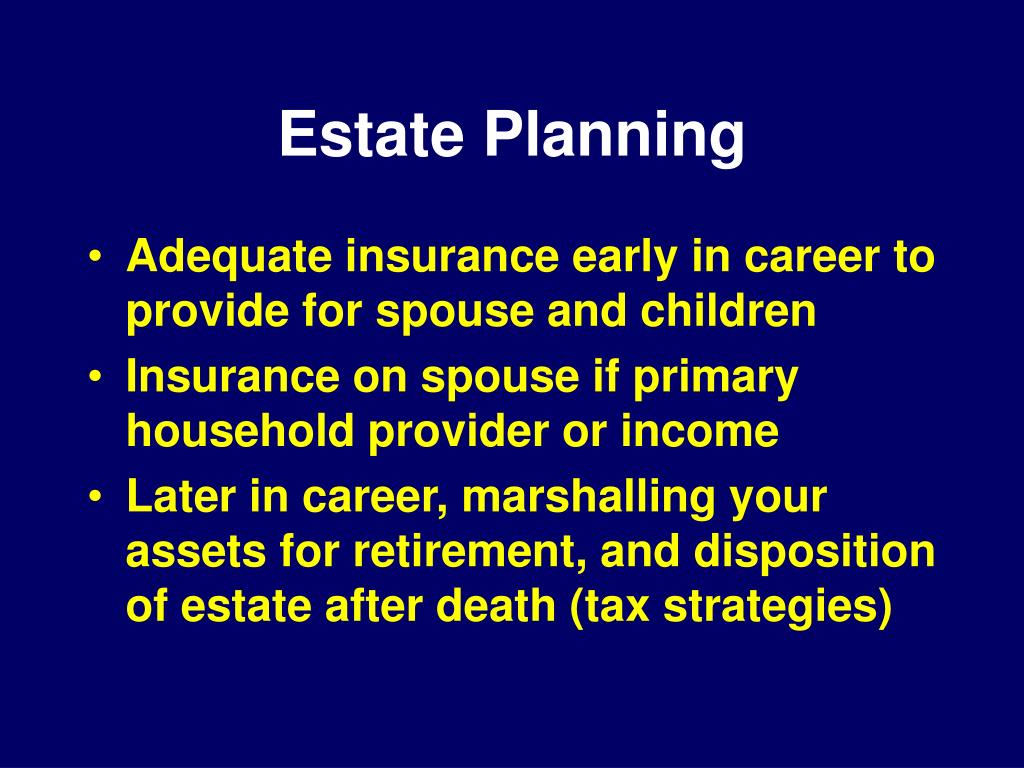 Estate Planning

• Adequate insurance early in career to provide for spouse and children
• Insurance on spouse if primary household provider or income
• Later in career, marshalling your assets for retirement, and disposition of estate after death (tax strategies)